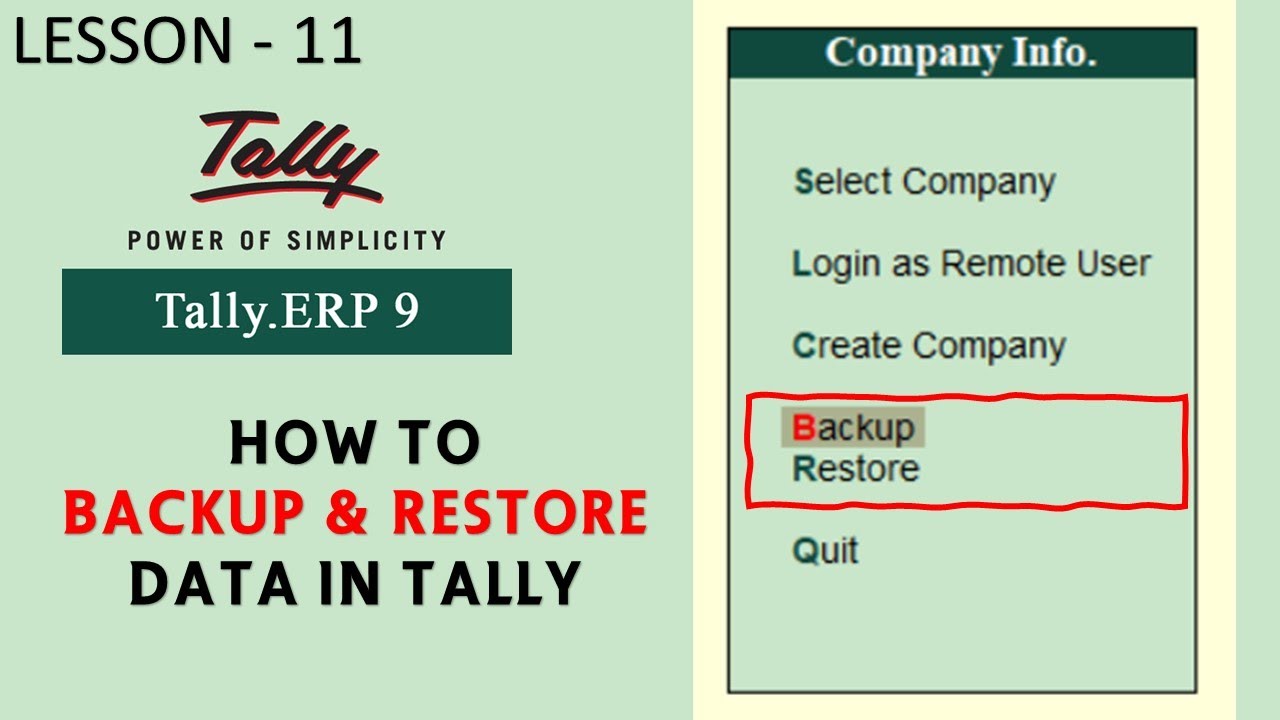 LESSON - 11

Tally

POWER OF SIMPLICITY

Tally.ERP 9

HOW TO
BACKUP & RESTORE
DATA IN TALLY

Company Info.

Select Company

Login as Remote User

Create Company

Backup
Restore

Quit